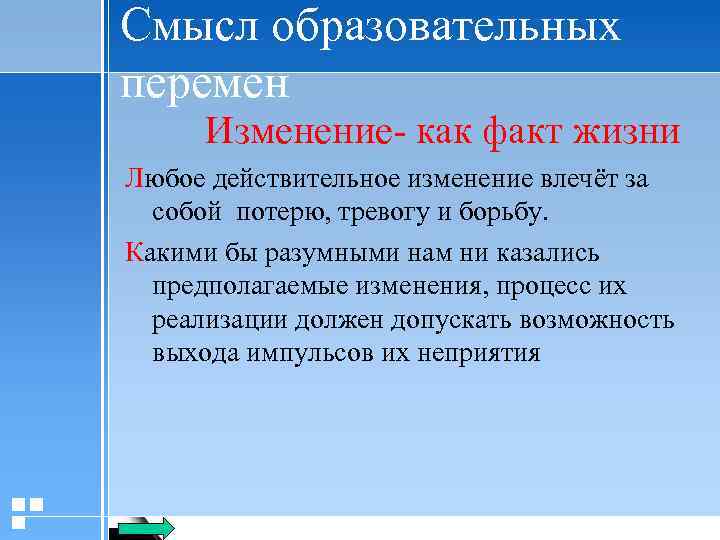 Смысл образовательных перемен

Изменение- как факт жизни

Любое действительное изменение влечёт за собой потерю, тревогу и борьбу.

Какими бы разумными нам ни казались предполагаемые изменения, процесс их реализации должен допускать возможность выхода импульсов их неприятия